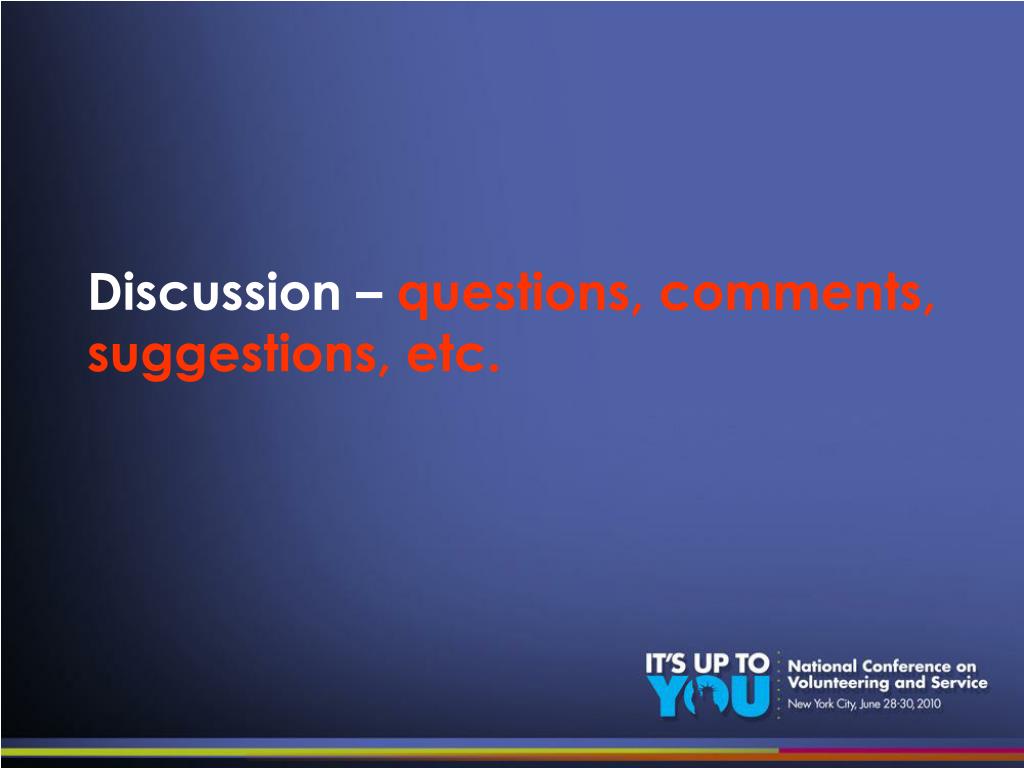 Discussion – questions, comments, suggestions, etc.

IT'S UP TO YOU

National Conference on Volunteering and Service
New York City, June 28-30, 2010